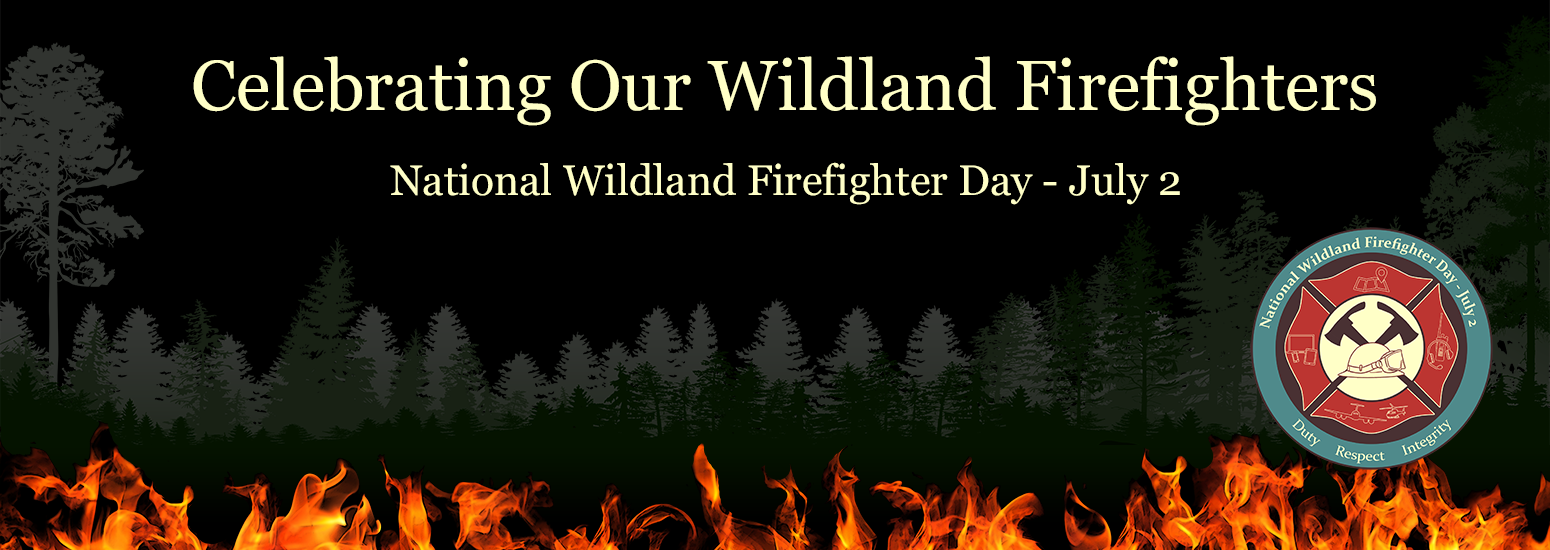 Celebrating Our Wildland Firefighters

National Wildland Firefighter Day - July 2

National Wildland Firefighter Day - July 2

Duty Respect Integrity